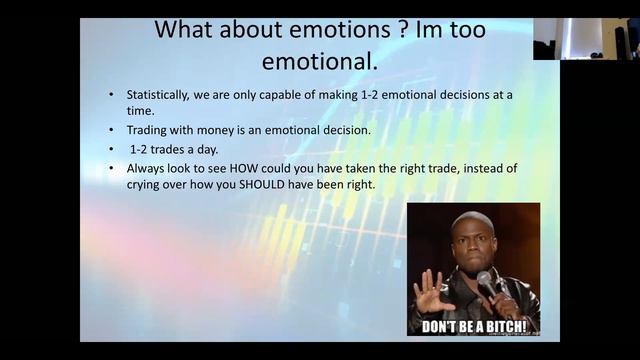 What about emotions ? Im too emotional.

• Statistically, we are only capable of making 1-2 emotional decisions at a time.
• Trading with money is an emotional decision.
• 1-2 trades a day.
• Always look to see HOW could you have taken the right trade, instead of crying over how you SHOULD have been right.

DON'T BE A BITCH!